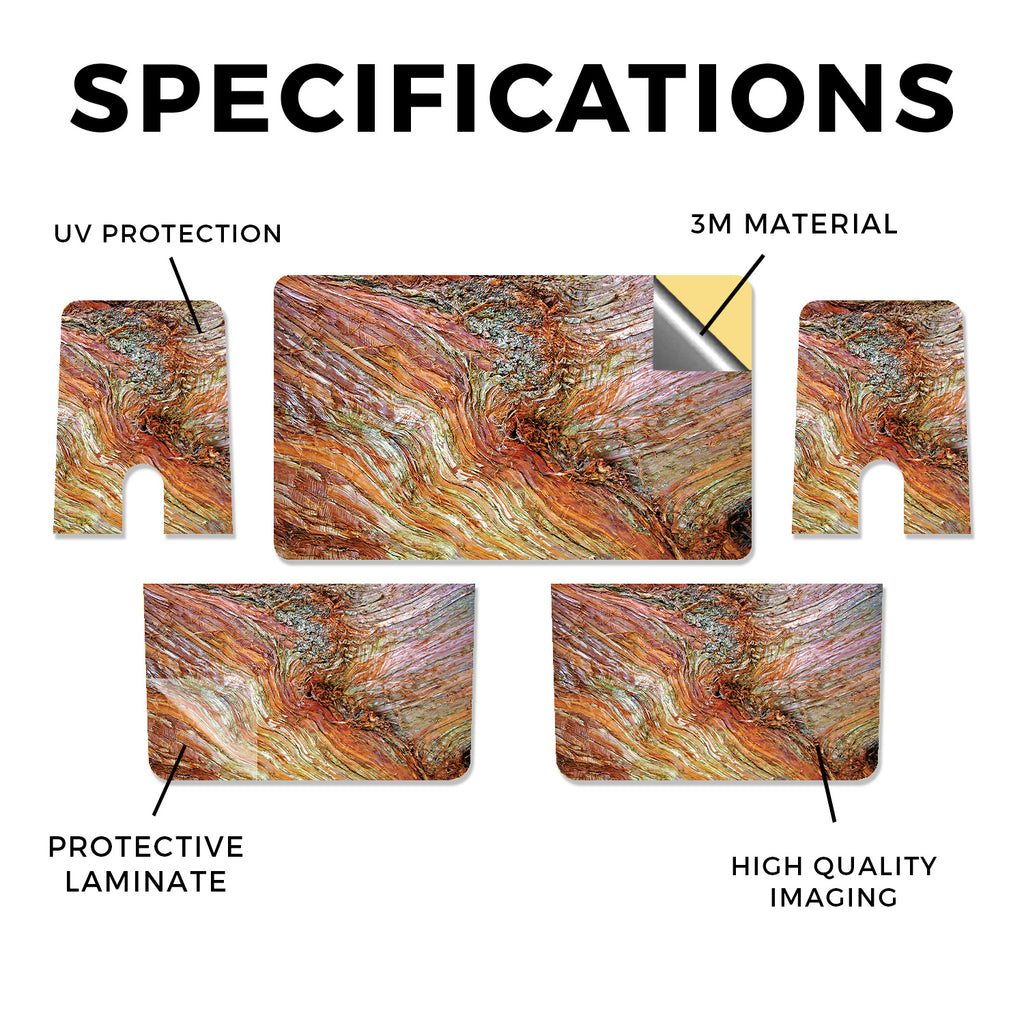 SPECIFICATIONS

UV PROTECTION

3M MATERIAL

PROTECTIVE LAMINATE

HIGH QUALITY IMAGING